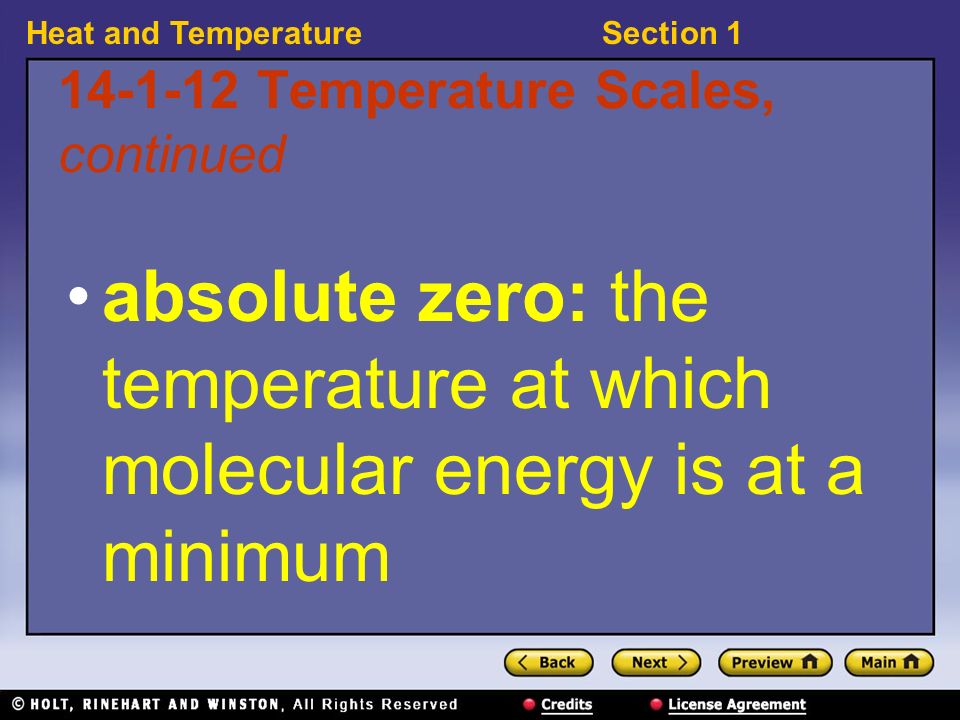 Heat and Temperature

Section 1

14-1-12 Temperature Scales, continued

• absolute zero: the temperature at which molecular energy is at a minimum

Back Next Preview Main

© HOLT, RINEHART AND WINSTON, All Rights Reserved

Credits

License Agreement